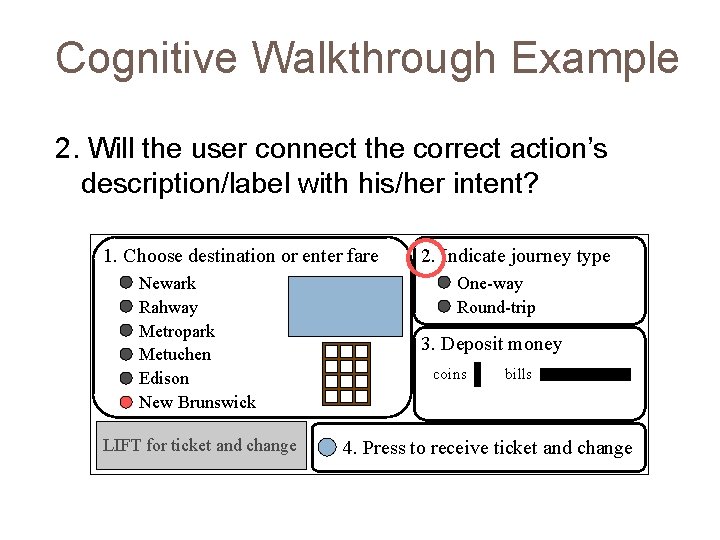 Cognitive Walkthrough Example

2. Will the user connect the correct action's description/label with his/her intent?

1. Choose destination or enter fare
Newark
Rahway
Metropark
Metuchen
Edison
New Brunswick

2. Indicate journey type
One-way
Round-trip

3. Deposit money
coins
bills

LIFT for ticket and change

4. Press to receive ticket and change